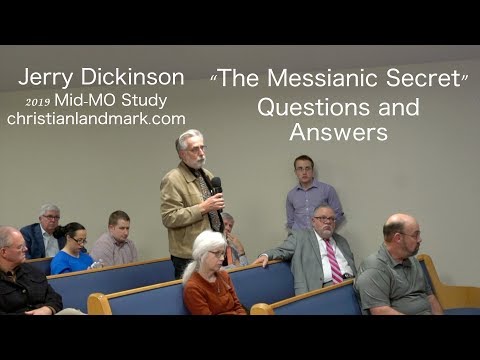 Jerry Dickinson
2019 Mid-MO Study
christianlandmark.com

"The Messianic Secret"
Questions and Answers